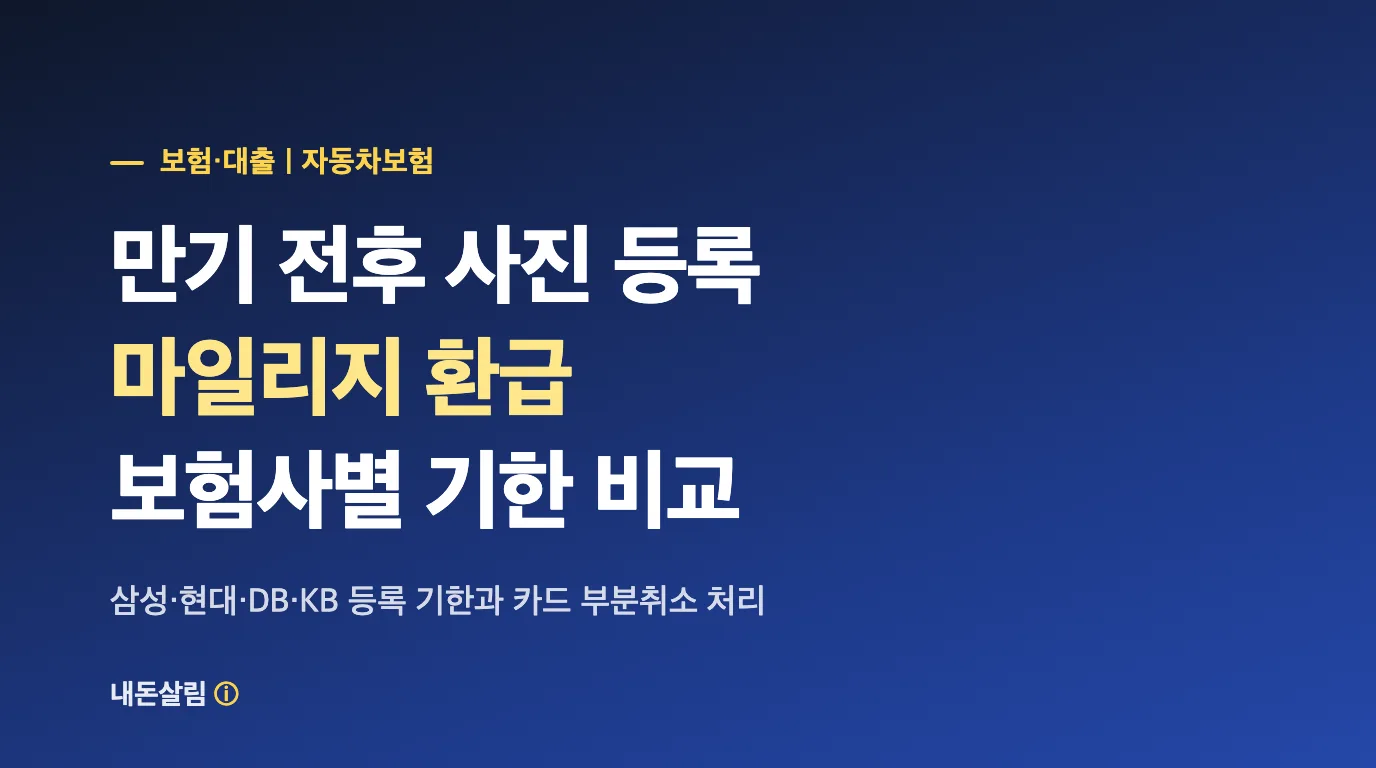 — 보험·대출 | 자동차보험

만기 전후 사진 등록
마일리지 환급
보험사별 기한 비교

삼성·현대·DB·KB 등록 기한과 카드 부분취소 처리

내돈살림 ⓘ